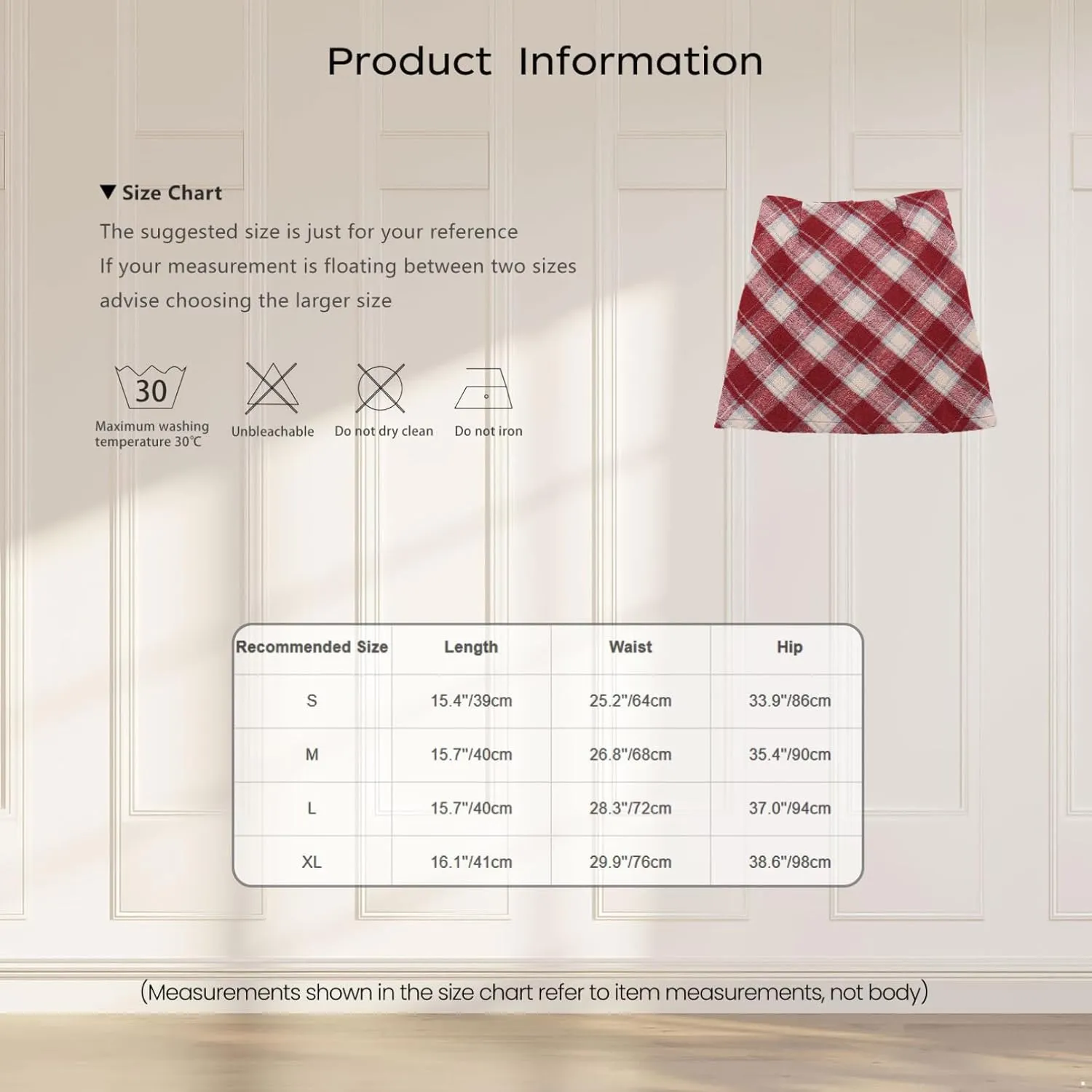 Product Information

▼ Size Chart

The suggested size is just for your reference
If your measurement is floating between two sizes
advise choosing the larger size

30
Maximum washing temperature 30℃

Unbleachable

Do not dry clean

Do not iron

| Recommended Size | Length | Waist | Hip |
|---|---|---|---|
| S | 15.4"/39cm | 25.2"/64cm | 33.9"/86cm |
| M | 15.7"/40cm | 26.8"/68cm | 35.4"/90cm |
| L | 15.7"/40cm | 28.3"/72cm | 37.0"/94cm |
| XL | 16.1"/41cm | 29.9"/76cm | 38.6"/98cm |

(Measurements shown in the size chart refer to item measurements, not body)